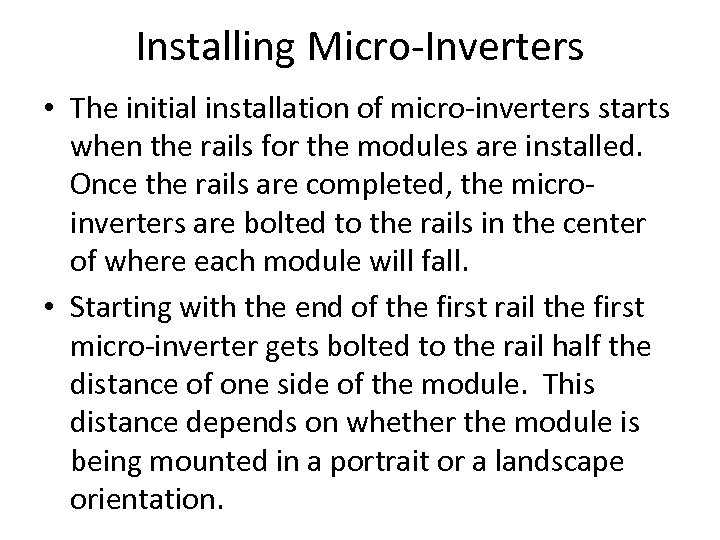 Installing Micro-Inverters

• The initial installation of micro-inverters starts when the rails for the modules are installed. Once the rails are completed, the micro-inverters are bolted to the rails in the center of where each module will fall.

• Starting with the end of the first rail the first micro-inverter gets bolted to the rail half the distance of one side of the module. This distance depends on whether the module is being mounted in a portrait or a landscape orientation.